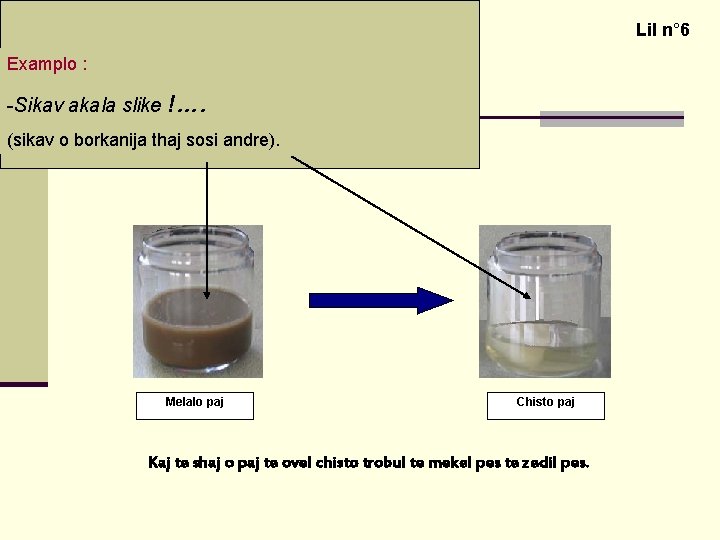 Lil n°6

Examplo :

-Sikav akala slike !....

(sikav o borkanija thaj sosi andre).

Melalo paj

Chisto paj

Kaj te shaj o paj te ovel chisto trobul te mekel pes te zedil pes.